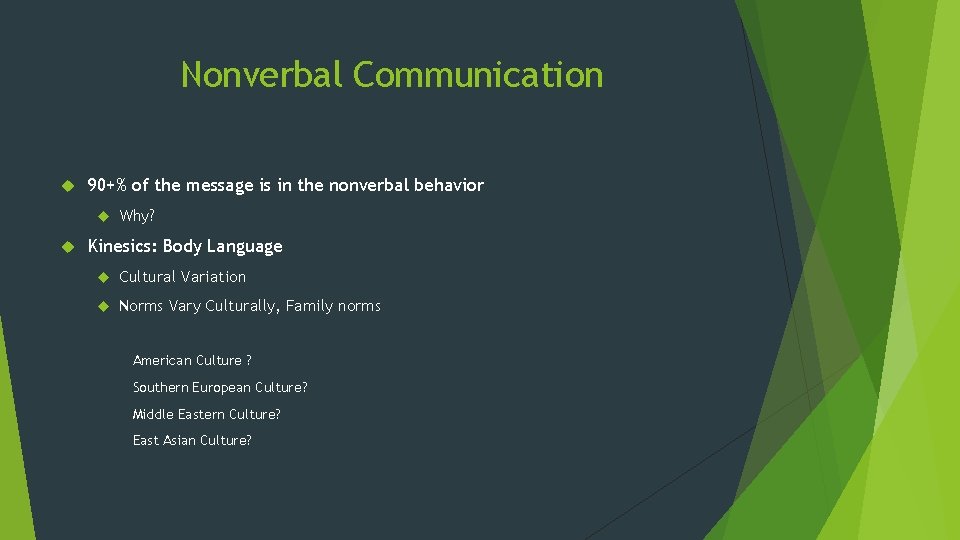 Nonverbal Communication

90+% of the message is in the nonverbal behavior

Why?

Kinesics: Body Language

Cultural Variation

Norms Vary Culturally, Family norms

American Culture ?

Southern European Culture?

Middle Eastern Culture?

East Asian Culture?